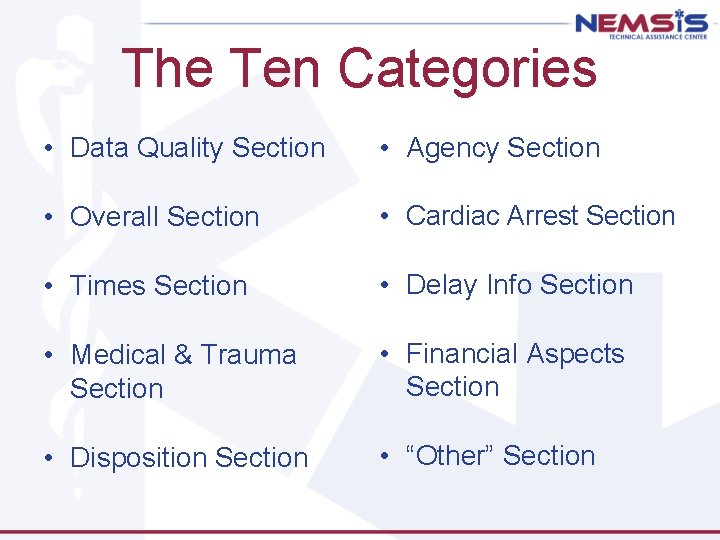 NEMSIS
TECHNICAL ASSISTANCE CENTER

The Ten Categories

• Data Quality Section
• Overall Section
• Times Section
• Medical & Trauma Section
• Disposition Section

• Agency Section
• Cardiac Arrest Section
• Delay Info Section
• Financial Aspects Section
• “Other” Section